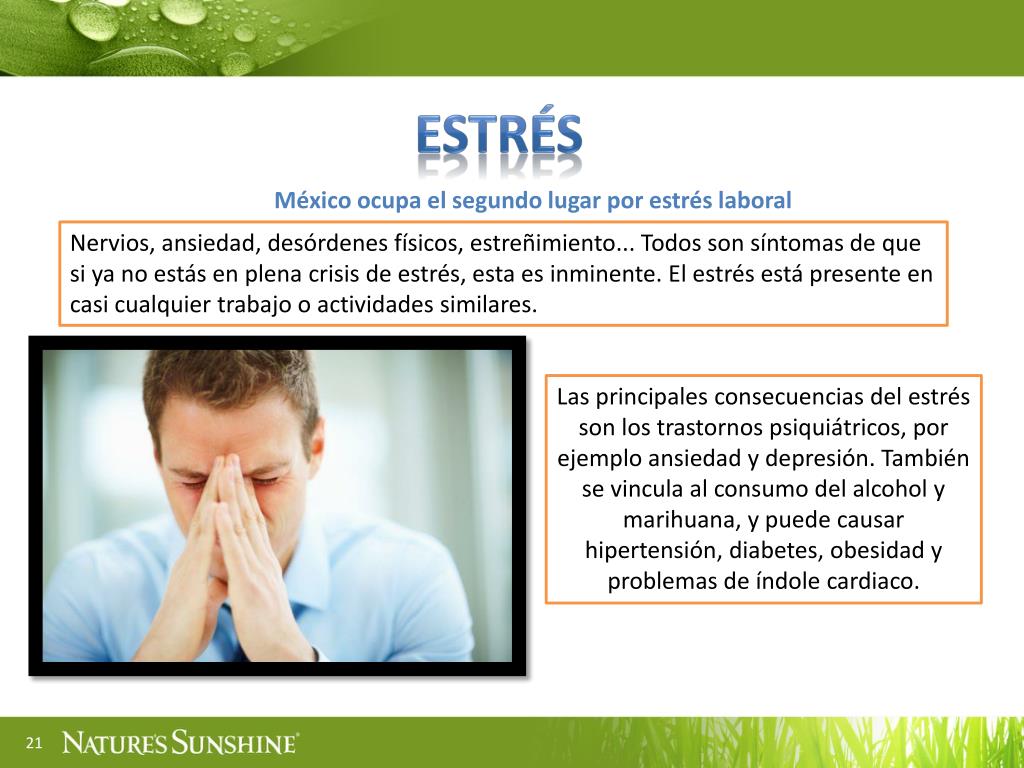 ESTRÉS

México ocupa el segundo lugar por estrés laboral

Nervios, ansiedad, desórdenes físicos, estreñimiento... Todos son síntomas de que si ya no estás en plena crisis de estrés, esta es inminente. El estrés está presente en casi cualquier trabajo o actividades similares.

Las principales consecuencias del estrés son los trastornos psiquiátricos, por ejemplo ansiedad y depresión. También se vincula al consumo del alcohol y marihuana, y puede causar hipertensión, diabetes, obesidad y problemas de índole cardiaco.

21 NATURE'S SUNSHINE®